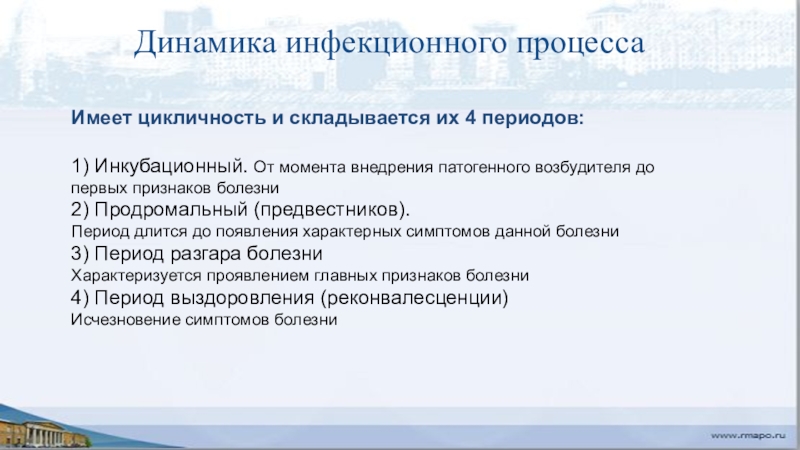 Динамика инфекционного процесса

Имеет цикличность и складывается их 4 периодов:

1) Инкубационный. От момента внедрения патогенного возбудителя до первых признаков болезни
2) Продромальный (предвестников).
Период длится до появления характерных симптомов данной болезни
3) Период разгара болезни
Характеризуется проявлением главных признаков болезни
4) Период выздоровления (реконвалесценции)
Исчезновение симптомов болезни

www.rmapo.ru